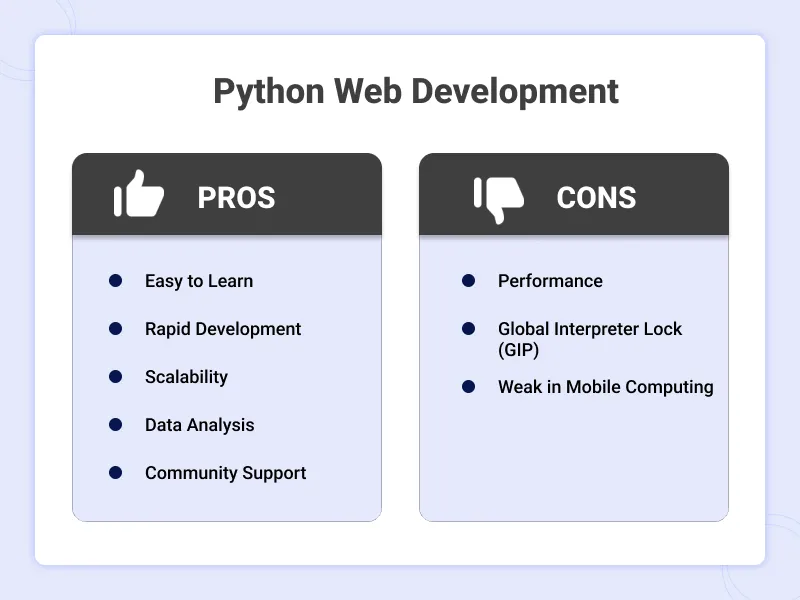 Python Web Development

PROS

- Easy to Learn
- Rapid Development
- Scalability
- Data Analysis
- Community Support

CONS

- Performance
- Global Interpreter Lock (GIP)
- Weak in Mobile Computing